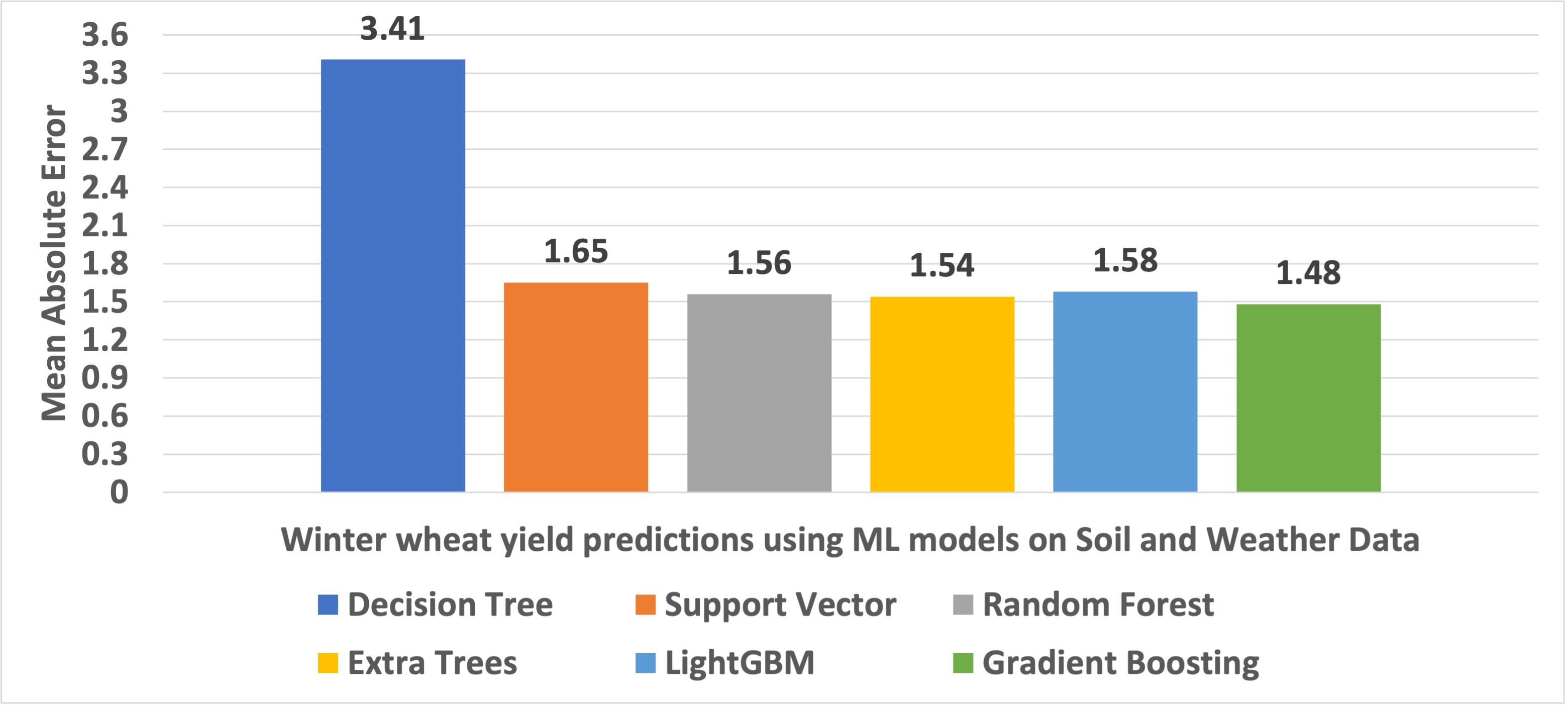 Mean Absolute Error

3.6
3.3
3
2.7
2.4
2.1
1.8
1.5
1.2
0.9
0.6
0.3
0

3.41
1.65
1.56
1.54
1.58
1.48

Winter wheat yield predictions using ML models on Soil and Weather Data

Decision Tree
Support Vector
Random Forest
Extra Trees
LightGBM
Gradient Boosting